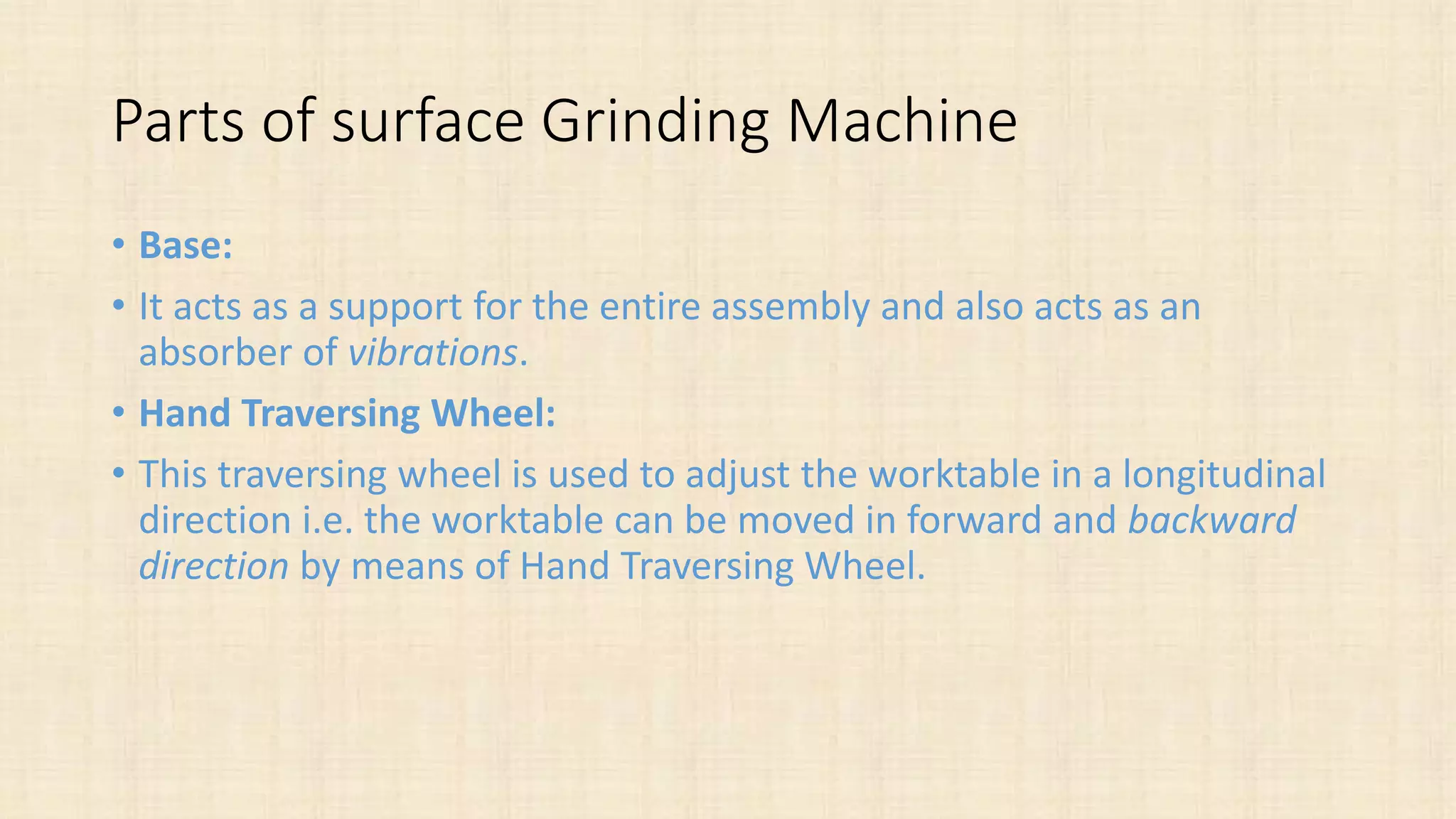 Parts of surface Grinding Machine

• Base:

• It acts as a support for the entire assembly and also acts as an absorber of vibrations.

• Hand Traversing Wheel:

• This traversing wheel is used to adjust the worktable in a longitudinal direction i.e. the worktable can be moved in forward and backward direction by means of Hand Traversing Wheel.